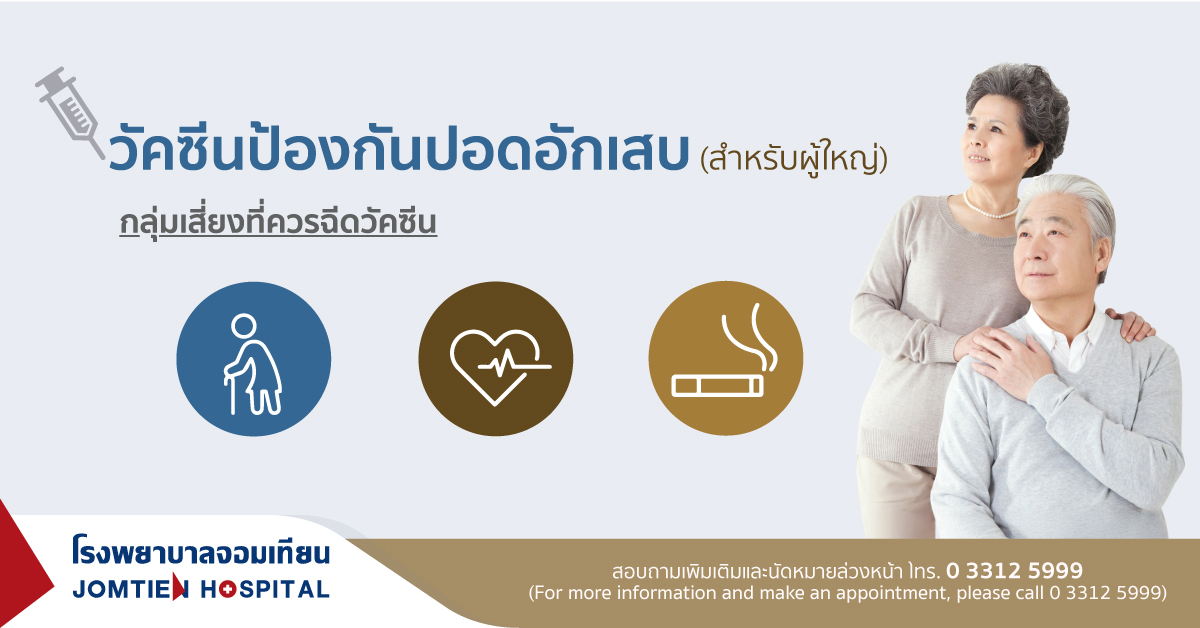 วัคซีนป้องกันปอดอักเสบ (สำหรับผู้ใหญ่)

กลุ่มเสี่ยงที่ควรฉีดวัคซีน

โรงพยาบาลจอมเทียน
JOMTIEN HOSPITAL

สอบถามเพิ่มเติมและนัดหมายล่วงหน้า โทร. 0 3312 5999
(For more information and make an appointment, please call 0 3312 5999)